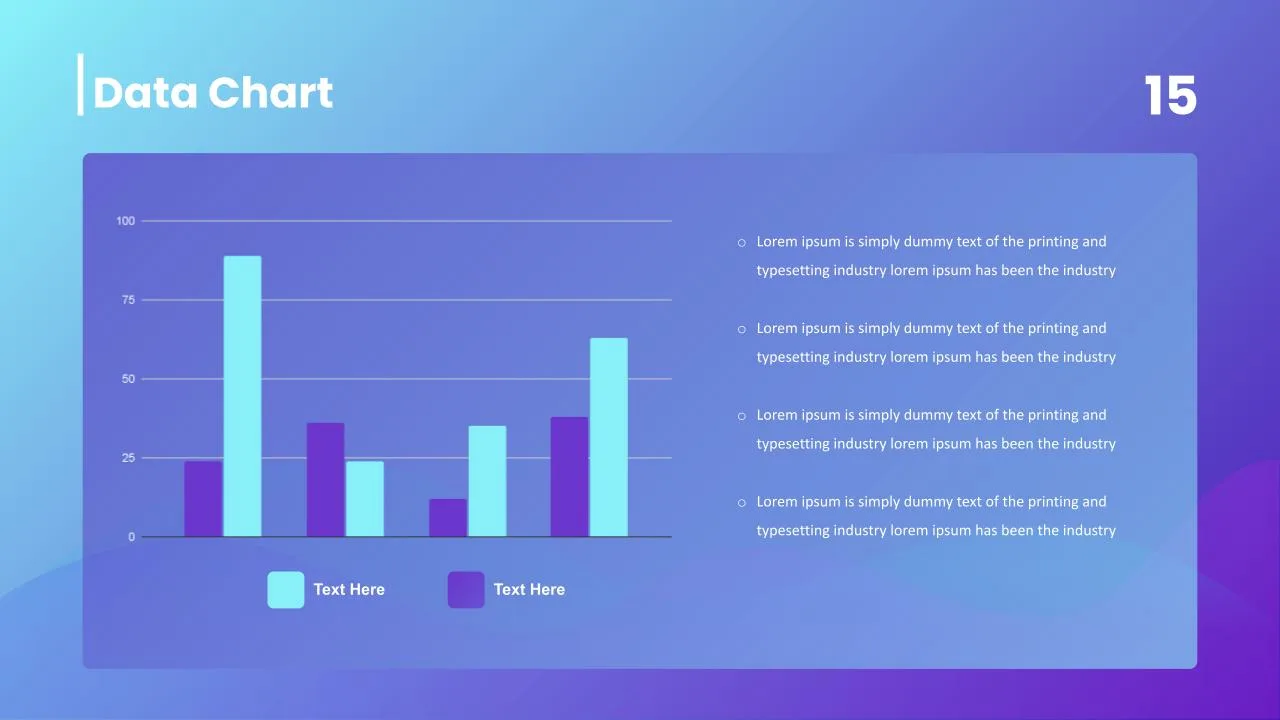 Data Chart

15

100
75
50
25
0

Text Here
Text Here

○ Lorem ipsum is simply dummy text of the printing and typesetting industry lorem ipsum has been the industry

○ Lorem ipsum is simply dummy text of the printing and typesetting industry lorem ipsum has been the industry

○ Lorem ipsum is simply dummy text of the printing and typesetting industry lorem ipsum has been the industry

○ Lorem ipsum is simply dummy text of the printing and typesetting industry lorem ipsum has been the industry